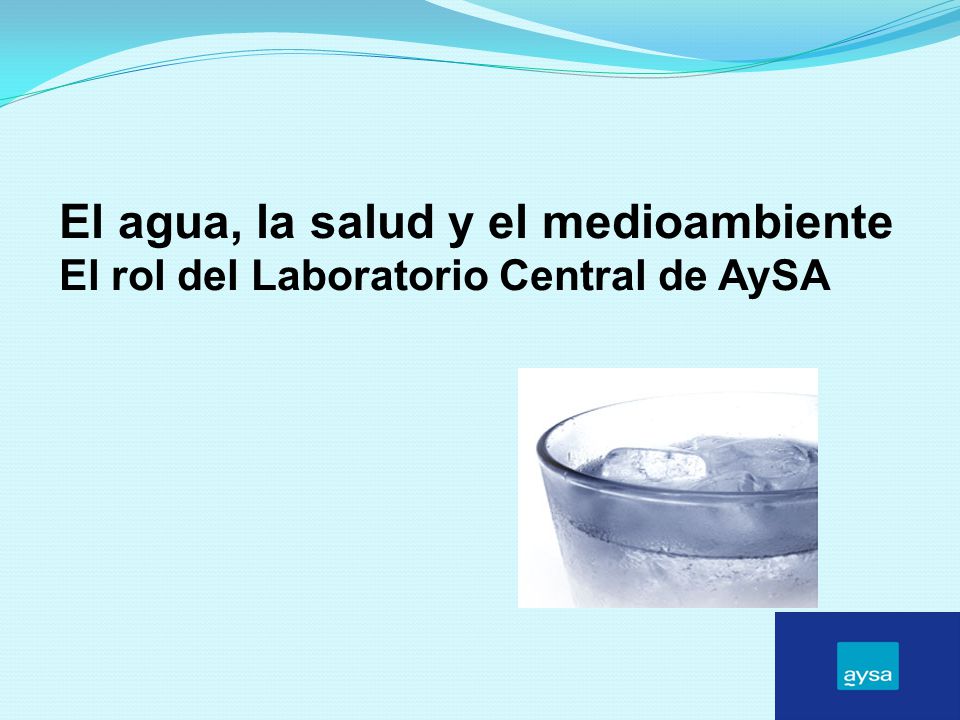 El agua, la salud y el medioambiente
El rol del Laboratorio Central de AySA

aysa